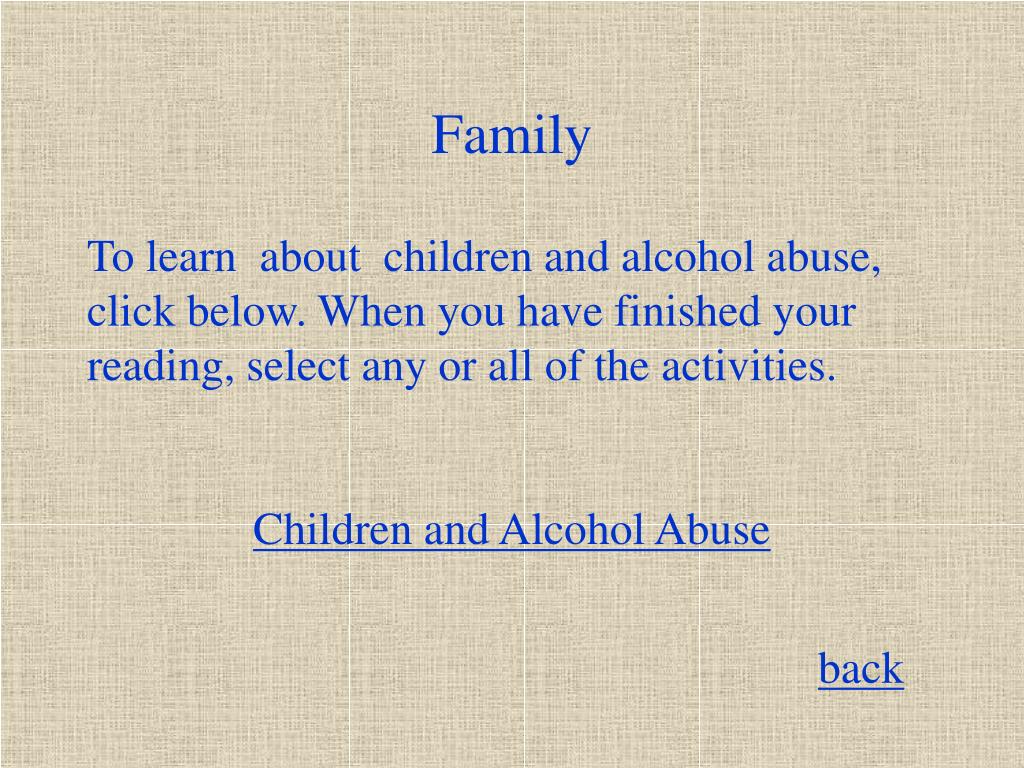 Family

To learn about children and alcohol abuse, click below. When you have finished your reading, select any or all of the activities.

Children and Alcohol Abuse

back